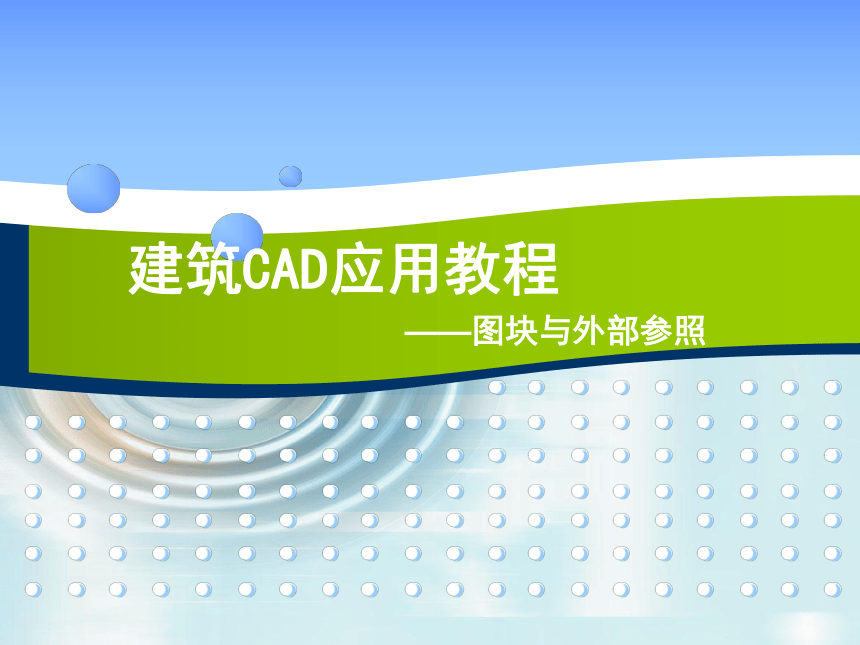 建筑CAD应用教程

——图块与外部参照